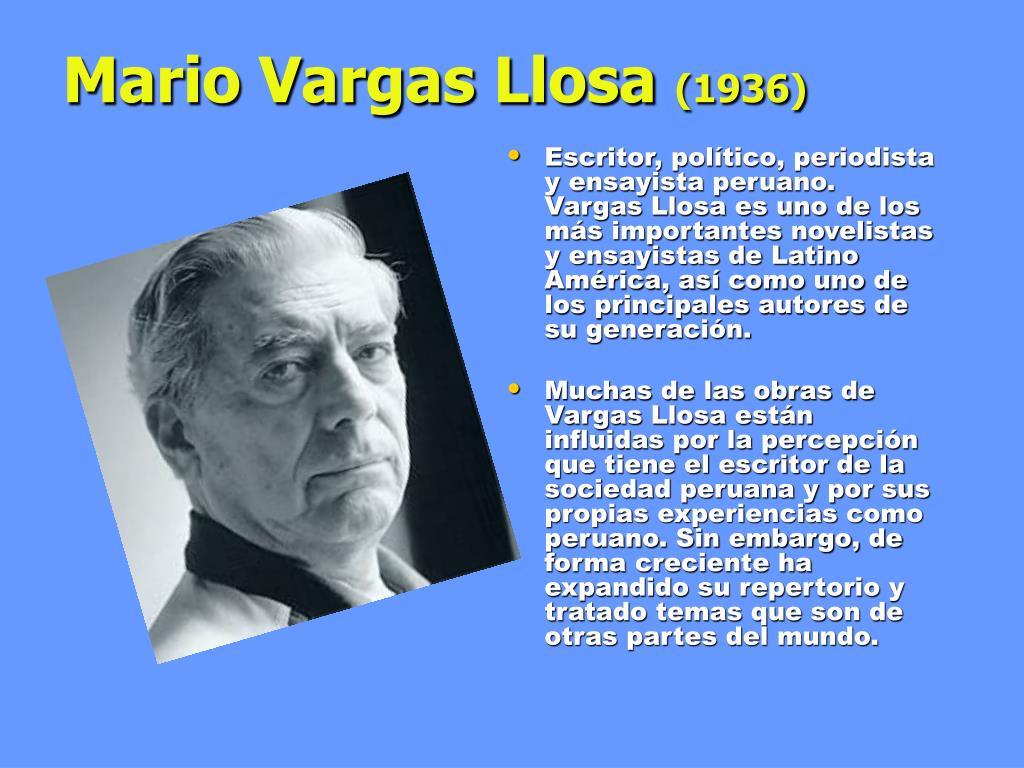 Mario Vargas Llosa (1936)

• Escritor, político, periodista y ensayista peruano. Vargas Llosa es uno de los más importantes novelistas y ensayistas de Latino América, así como uno de los principales autores de su generación.

• Muchas de las obras de Vargas Llosa están influidas por la percepción que tiene el escritor de la sociedad peruana y por sus propias experiencias como peruano. Sin embargo, de forma creciente ha expandido su repertorio y tratado temas que son de otras partes del mundo.